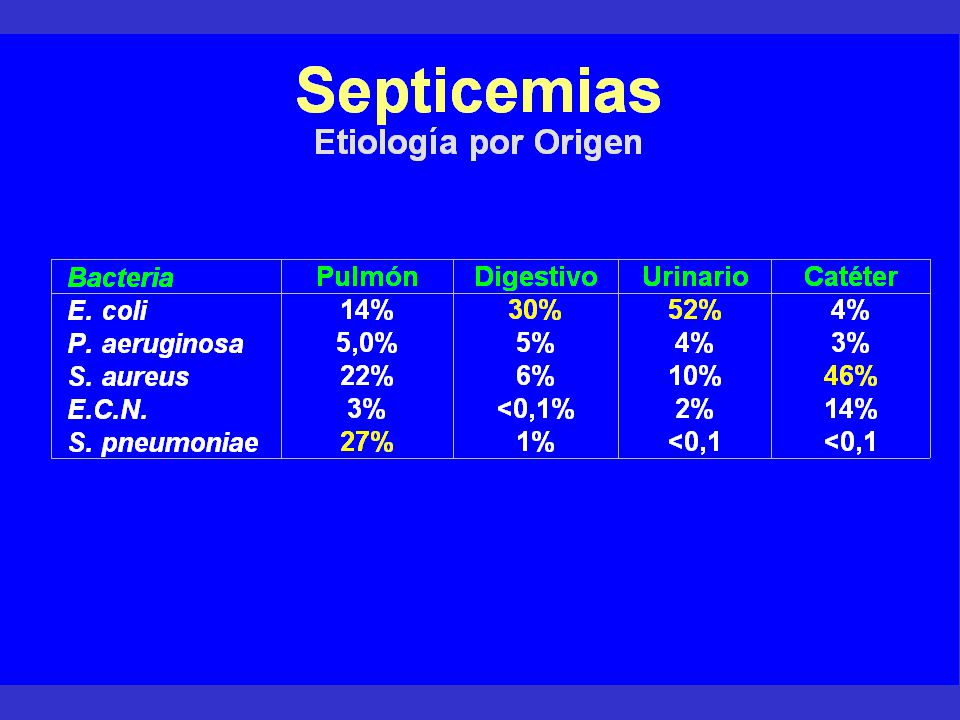 Septicemias
Etiología por Origen

| Bacteria | Pulmón | Digestivo | Urinario | Catéter |
|---|---|---|---|---|
| E. coli | 14% | 30% | 52% | 4% |
| P. aeruginosa | 5,0% | 5% | 4% | 3% |
| S. aureus | 22% | 6% | 10% | 46% |
| E.C.N. | 3% | <0,1% | 2% | 14% |
| S. pneumoniae | 27% | 1% | <0,1 | <0,1 |